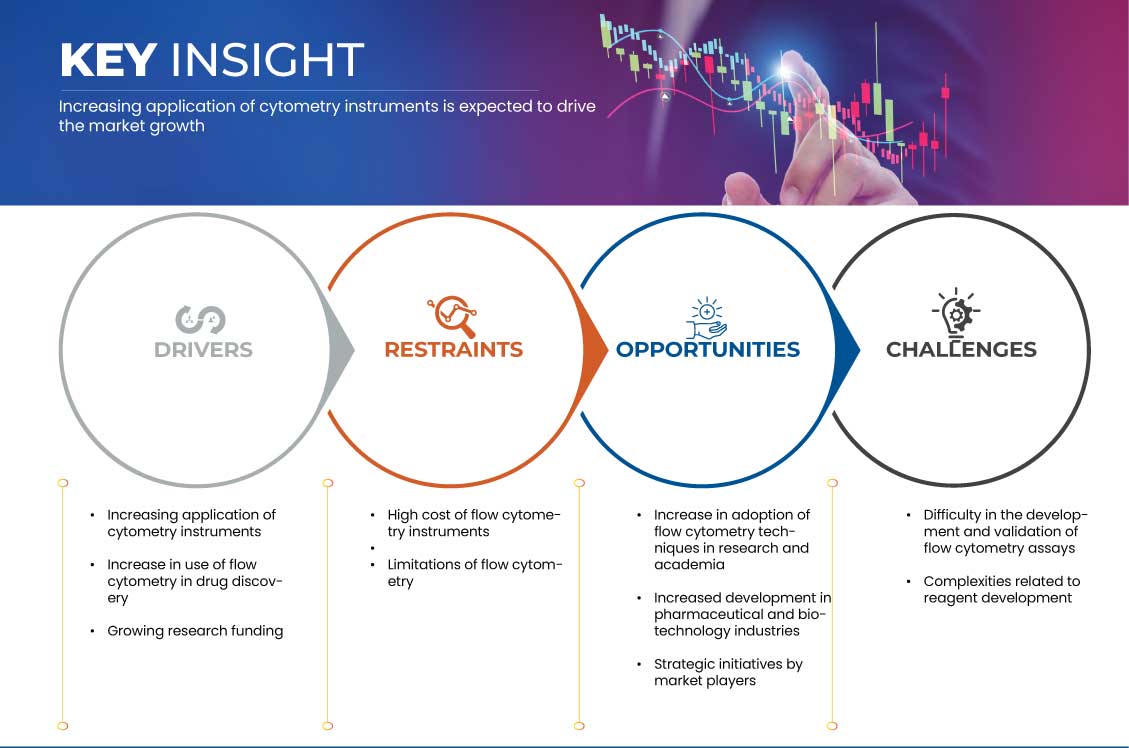 KEY INSIGHT

Increasing application of cytometry instruments is expected to drive the market growth

DRIVERS

RESTRAINTS

OPPORTUNITIES

CHALLENGES

• Increasing application of cytometry instruments
• Increase in use of flow cytometry in drug discovery
• Growing research funding

• High cost of flow cytometry instruments
•
• Limitations of flow cytometry

• Increase in adoption of flow cytometry techniques in research and academia
• Increased development in pharmaceutical and biotechnology industries
• Strategic initiatives by market players

• Difficulty in the development and validation of flow cytometry assays
• Complexities related to reagent development